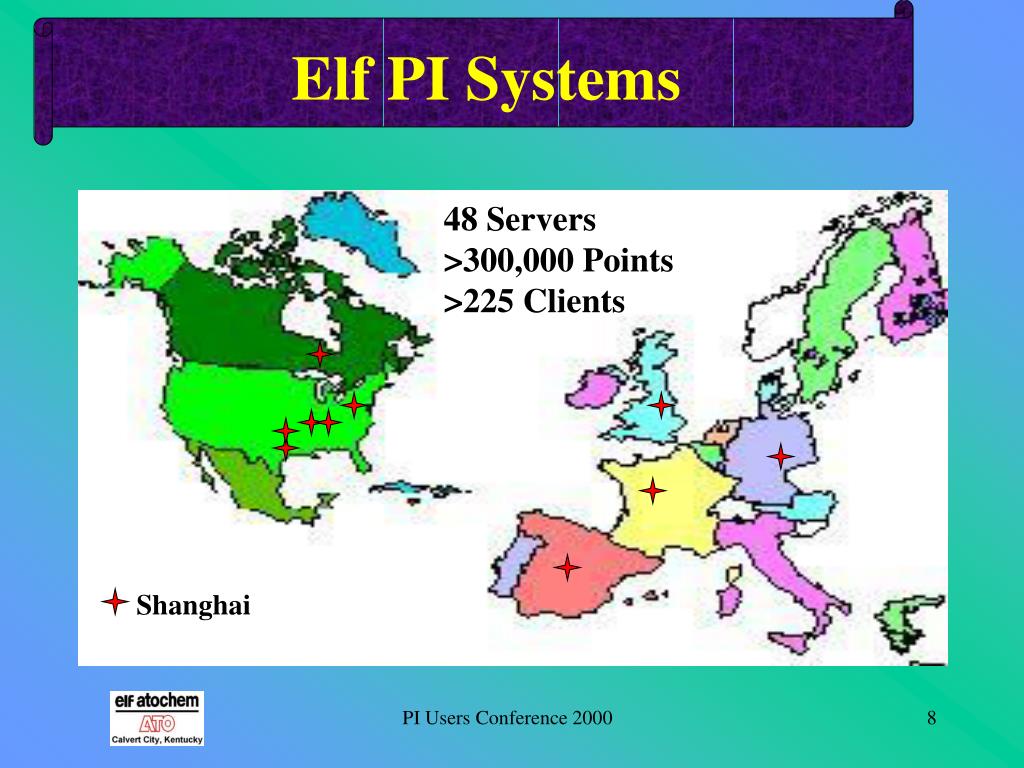 Elf PI Systems

48 Servers
>300,000 Points
>225 Clients

Shanghai

elf atochem
ATO
Calvert City, Kentucky

PI Users Conference 2000

8